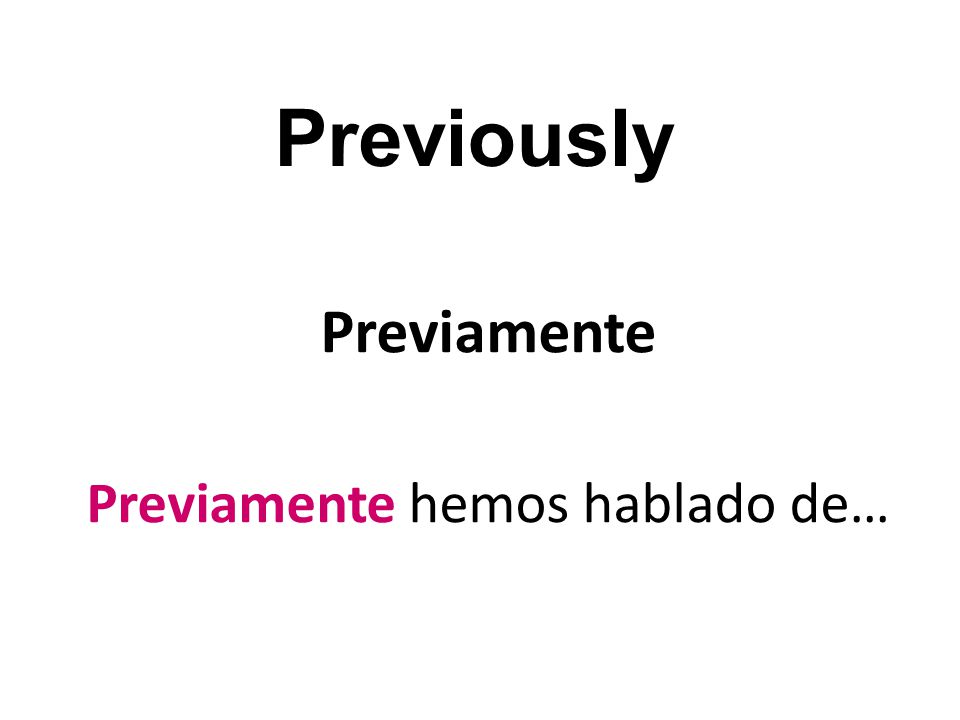 Previously

Previamente

Previamente hemos hablado de…